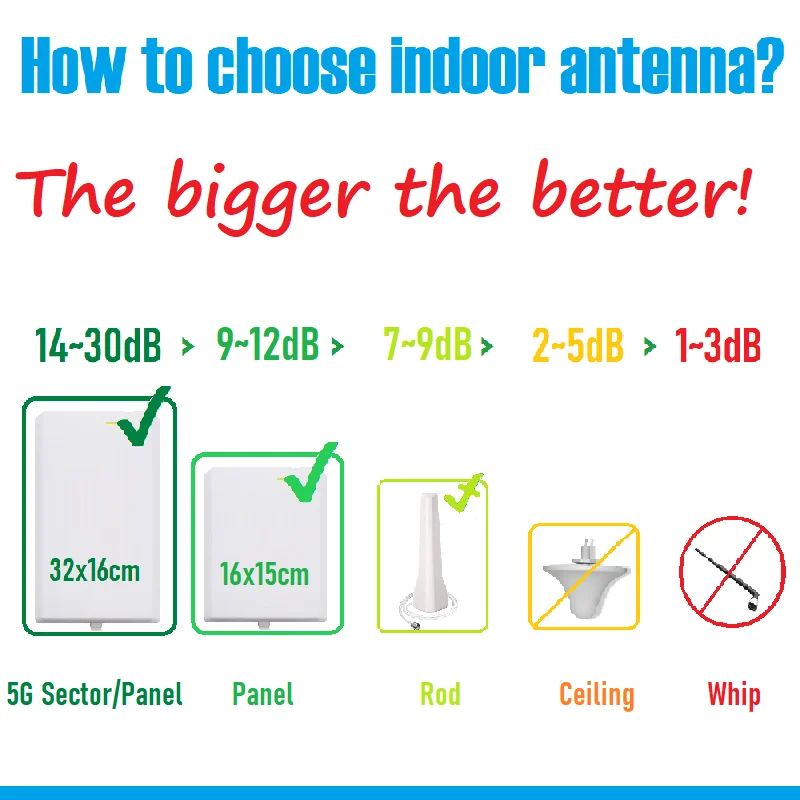 How to choose indoor antenna?

The bigger the better!

14~30dB > 9~12dB > 7~9dB > 2~5dB > 1~3dB

32x16cm

16x15cm

5G Sector/Panel

Panel

Rod

Ceiling

Whip